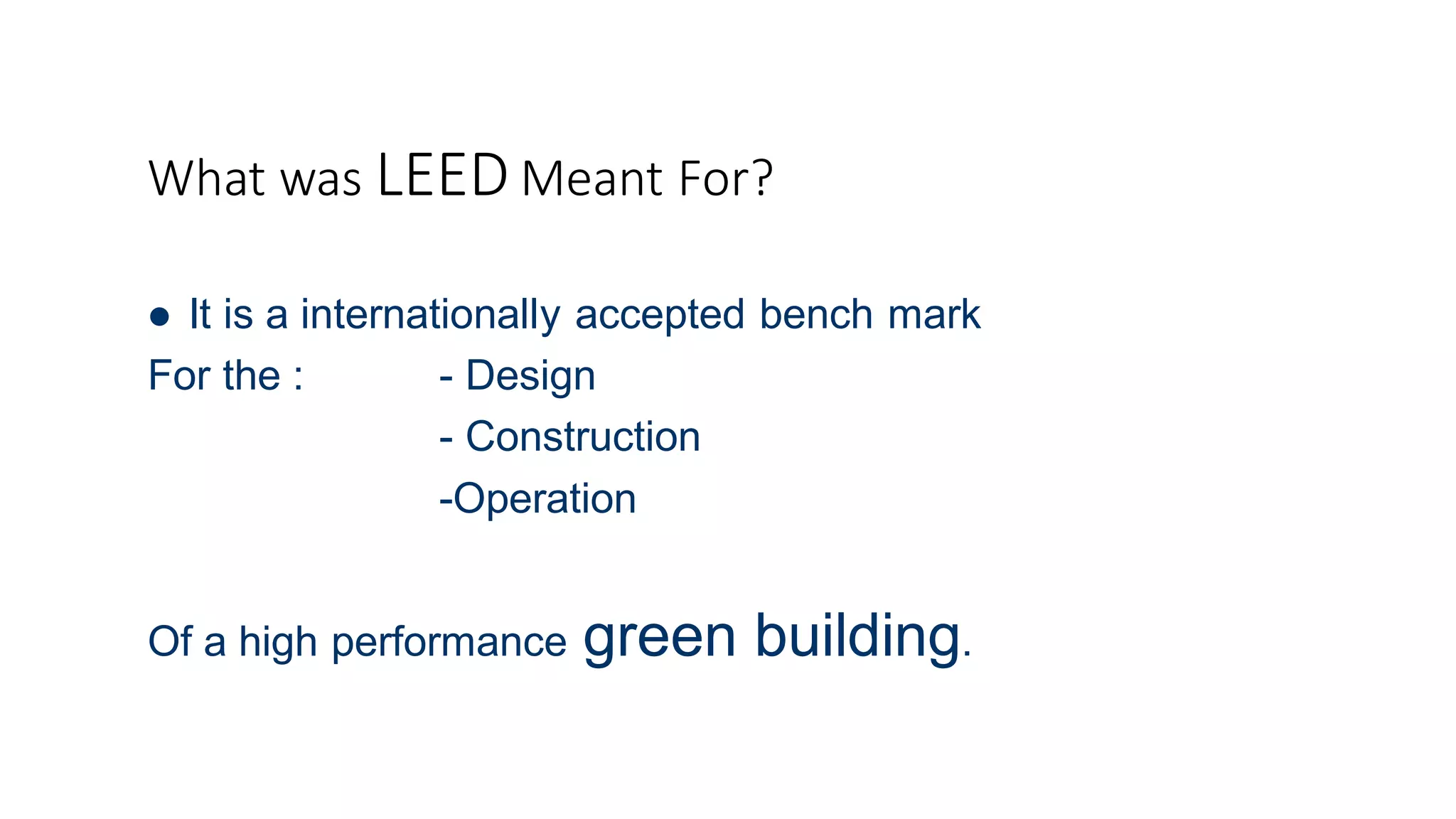 What was LEED Meant For?

● It is a internationally accepted bench mark

For the : - Design

- Construction

-Operation

Of a high performance green building.